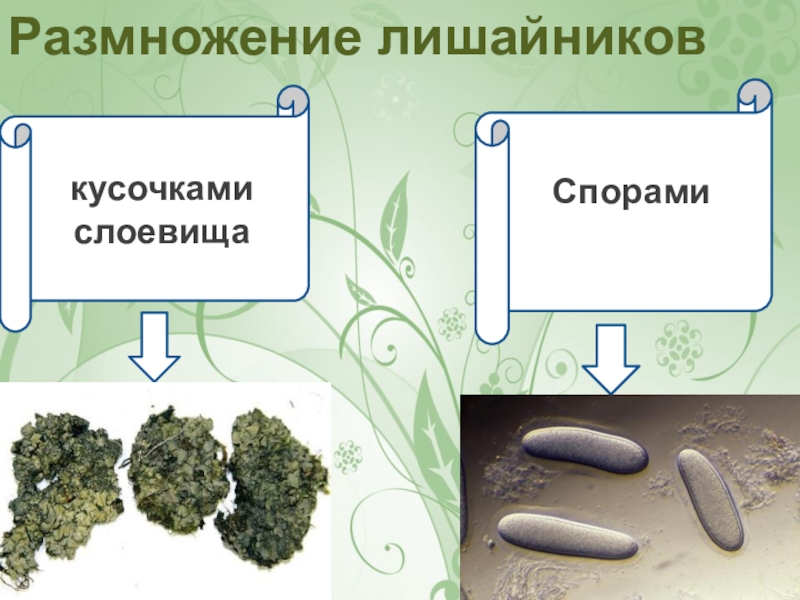 Размножение лишайников

кусочками слоевища

Спорами